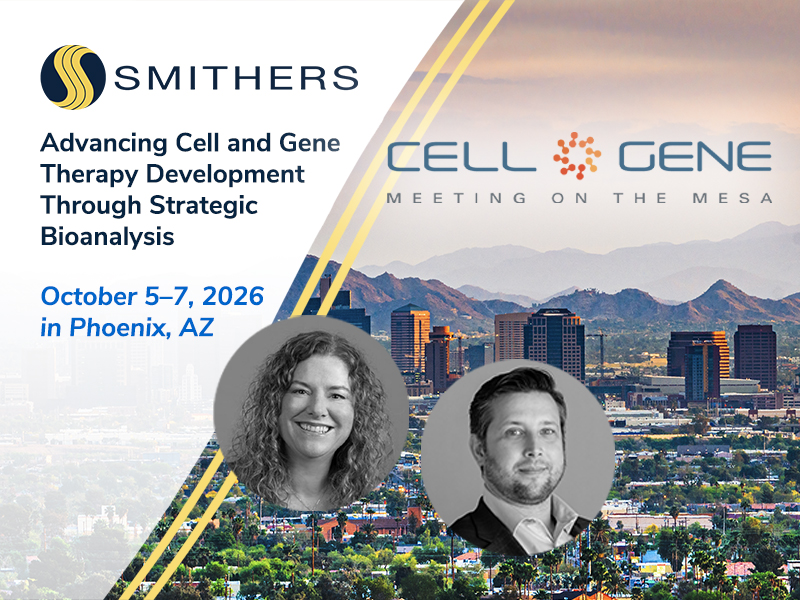 SMITHERS

Advancing Cell and Gene Therapy Development Through Strategic Bioanalysis

October 5–7, 2026 in Phoenix, AZ

CELL GENE
MEETING ON THE MESA